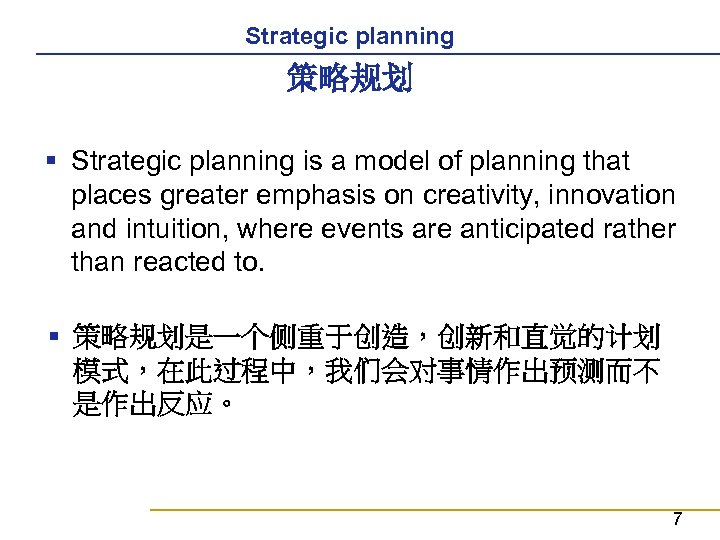 Strategic planning

策略规划

▪ Strategic planning is a model of planning that places greater emphasis on creativity, innovation and intuition, where events are anticipated rather than reacted to.

▪ 策略规划是一个侧重于创造，创新和直觉的计划模式，在此过程中，我们会对事情作出预测而不是作出反应。

7